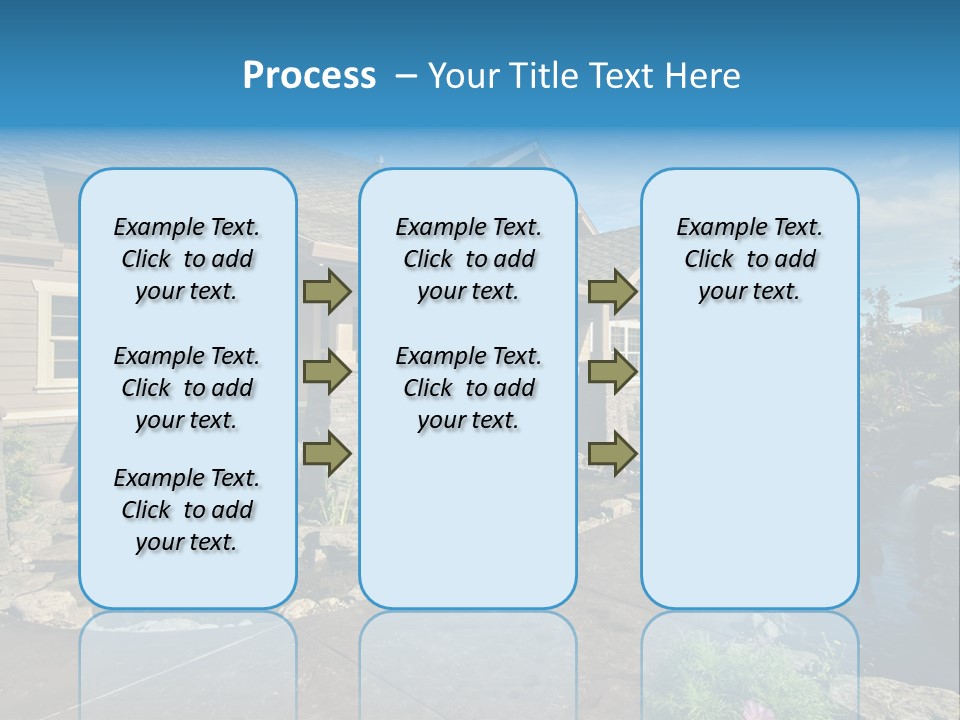 Process – Your Title Text Here

Example Text. Click to add your text.

Example Text. Click to add your text.

Example Text. Click to add your text.

Example Text. Click to add your text.

Example Text. Click to add your text.

Example Text. Click to add your text.